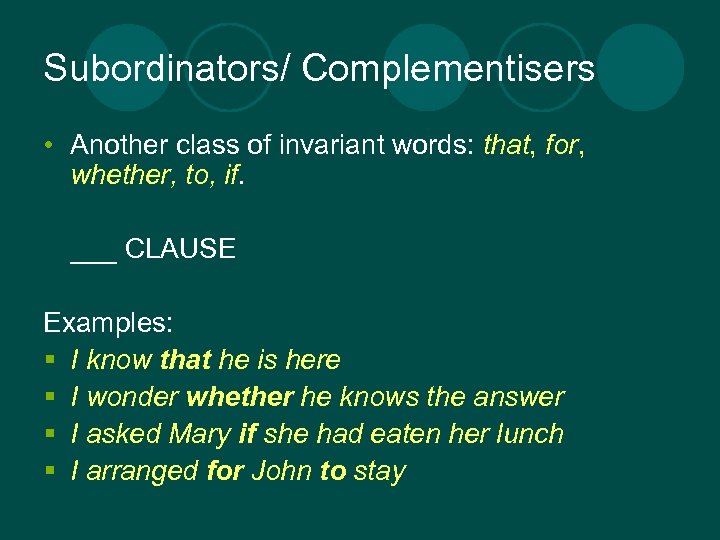 Subordinators/ Complementisers

• Another class of invariant words: that, for, whether, to, if.

___ CLAUSE

Examples:
▪ I know that he is here
▪ I wonder whether he knows the answer
▪ I asked Mary if she had eaten her lunch
▪ I arranged for John to stay